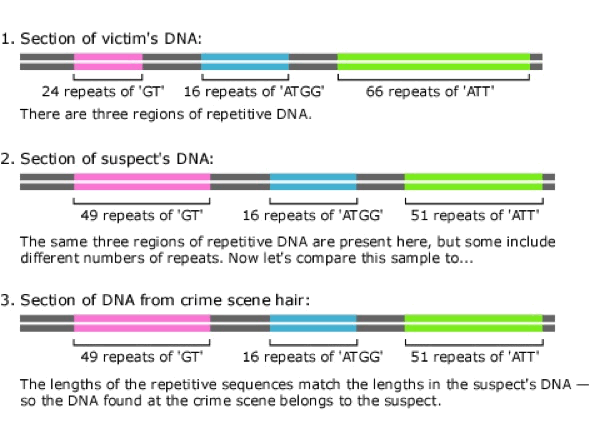 1. Section of victim's DNA:

24 repeats of 'GT' 16 repeats of 'ATGG' 66 repeats of 'ATT'

There are three regions of repetitive DNA.

2. Section of suspect's DNA:

49 repeats of 'GT' 16 repeats of 'ATGG' 51 repeats of 'ATT'

The same three regions of repetitive DNA are present here, but some include different numbers of repeats. Now let's compare this sample to...

3. Section of DNA from crime scene hair:

49 repeats of 'GT' 16 repeats of 'ATGG' 51 repeats of 'ATT'

The lengths of the repetitive sequences match the lengths in the suspect's DNA — so the DNA found at the crime scene belongs to the suspect.